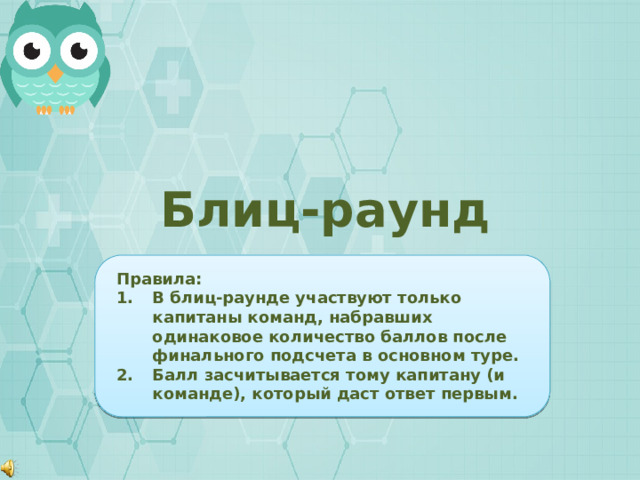 Блиц-раунд

Правила:
1. В блиц-раунде участвуют только капитаны команд, набравших одинаковое количество баллов после финального подсчета в основном туре.
2. Балл засчитывается тому капитану (и команде), который даст ответ первым.